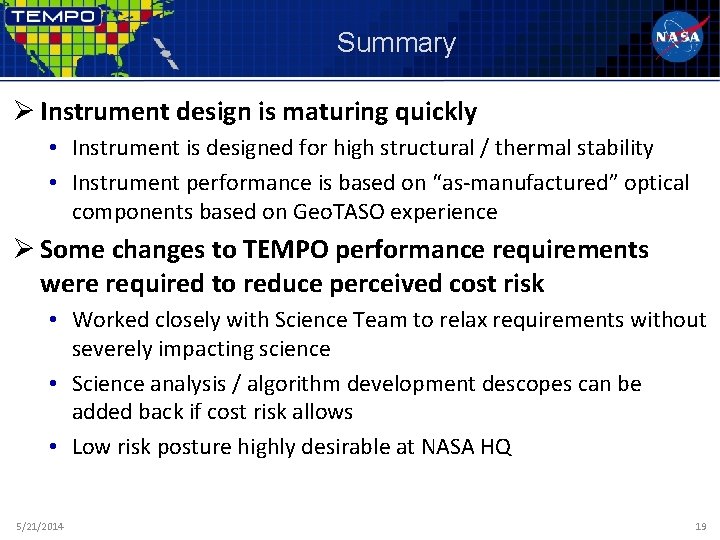 TEMPO

Summary

NASA

➢ Instrument design is maturing quickly

• Instrument is designed for high structural / thermal stability

• Instrument performance is based on “as-manufactured” optical components based on GeoTASO experience

➢ Some changes to TEMPO performance requirements were required to reduce perceived cost risk

• Worked closely with Science Team to relax requirements without severely impacting science

• Science analysis / algorithm development descopes can be added back if cost risk allows

• Low risk posture highly desirable at NASA HQ

5/21/2014

19